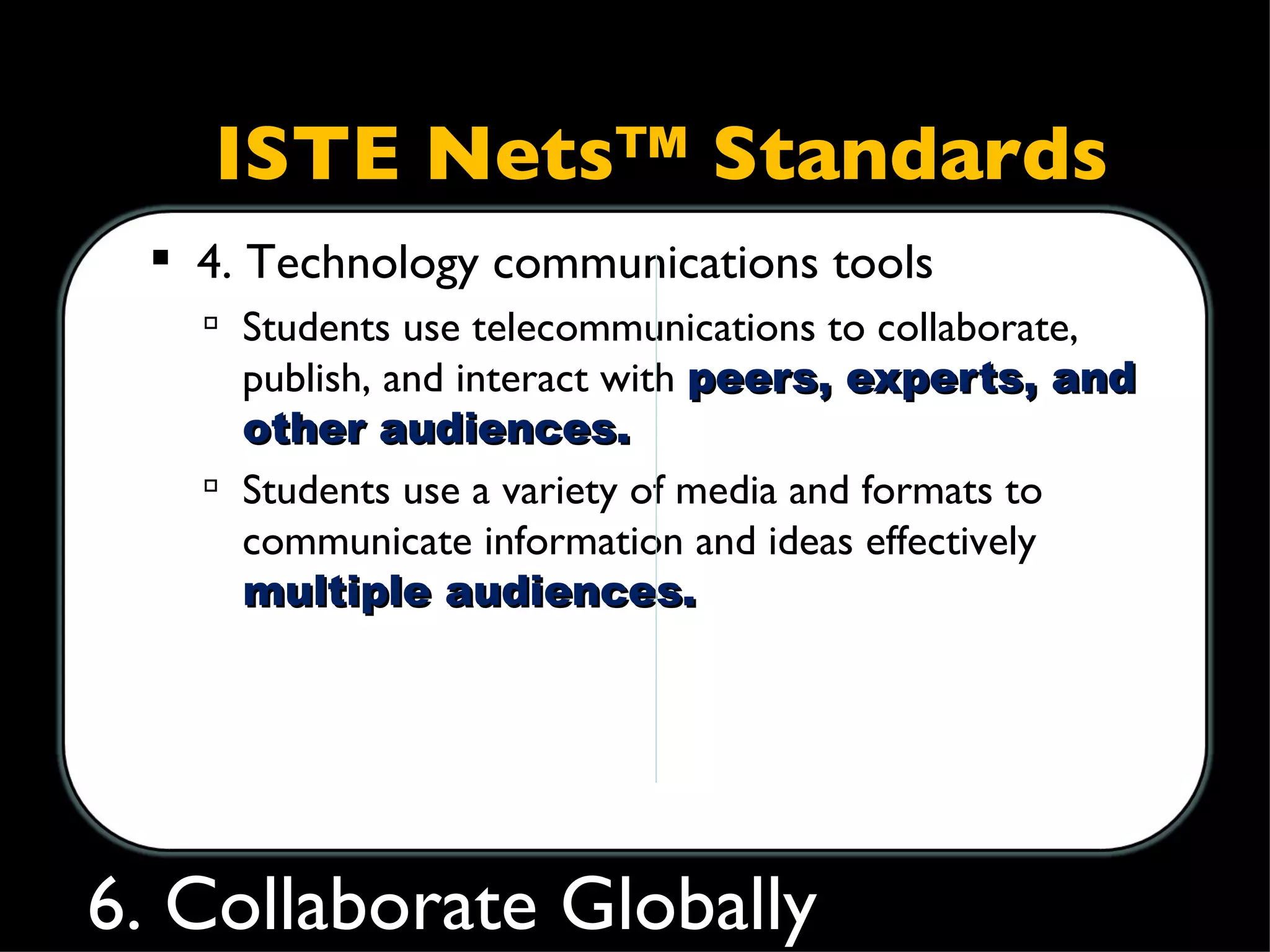 ISTE Nets™ Standards

▪ 4. Technology communications tools

▫ Students use telecommunications to collaborate, publish, and interact with peers, experts, and other audiences.

▫ Students use a variety of media and formats to communicate information and ideas effectively multiple audiences.

6. Collaborate Globally